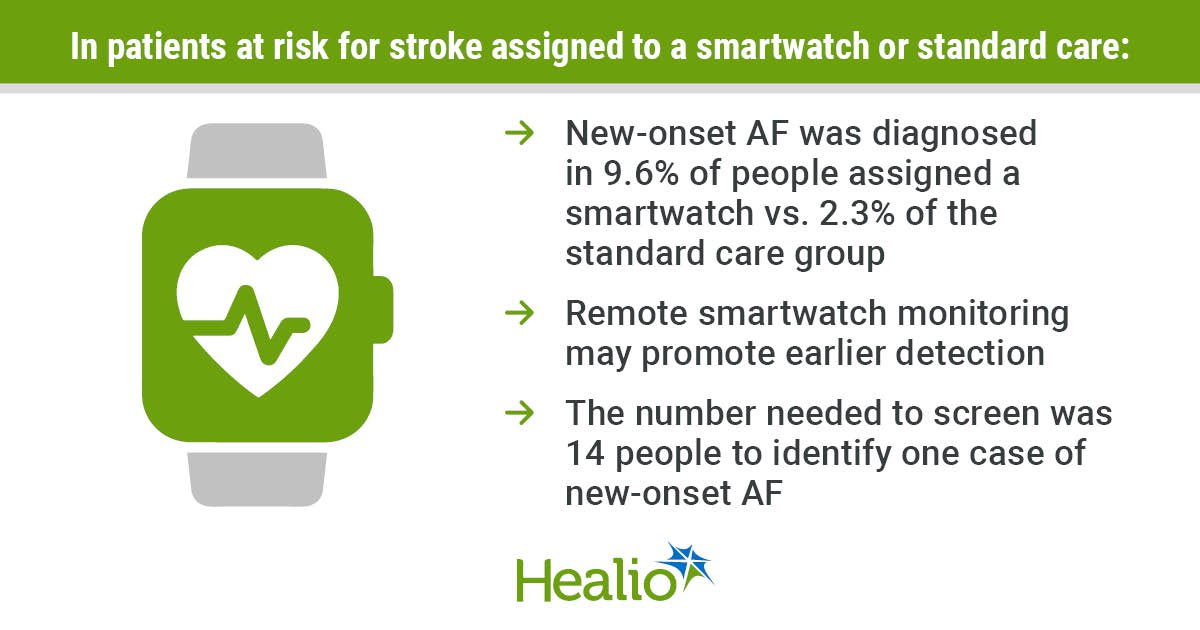 In patients at risk for stroke assigned to a smartwatch or standard care:

→ New-onset AF was diagnosed in 9.6% of people assigned a smartwatch vs. 2.3% of the standard care group

→ Remote smartwatch monitoring may promote earlier detection

→ The number needed to screen was 14 people to identify one case of new-onset AF

Healio